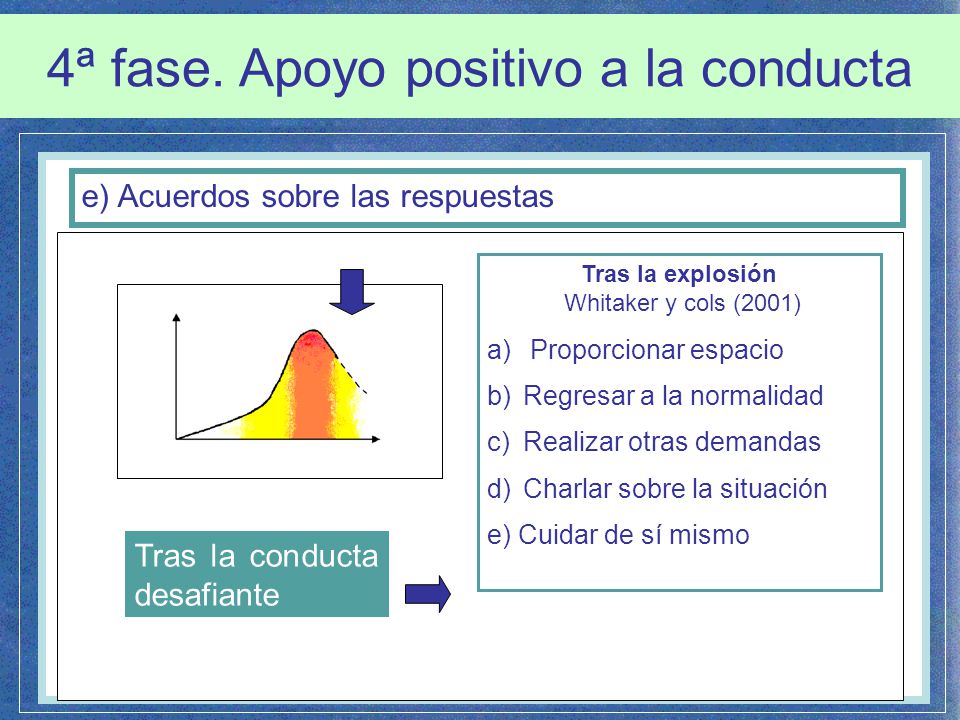 4ª fase. Apoyo positivo a la conducta

e) Acuerdos sobre las respuestas

Tras la conducta desafiante

Tras la explosión
Whitaker y cols (2001)

a) Proporcionar espacio
b) Regresar a la normalidad
c) Realizar otras demandas
d) Charlar sobre la situación
e) Cuidar de sí mismo